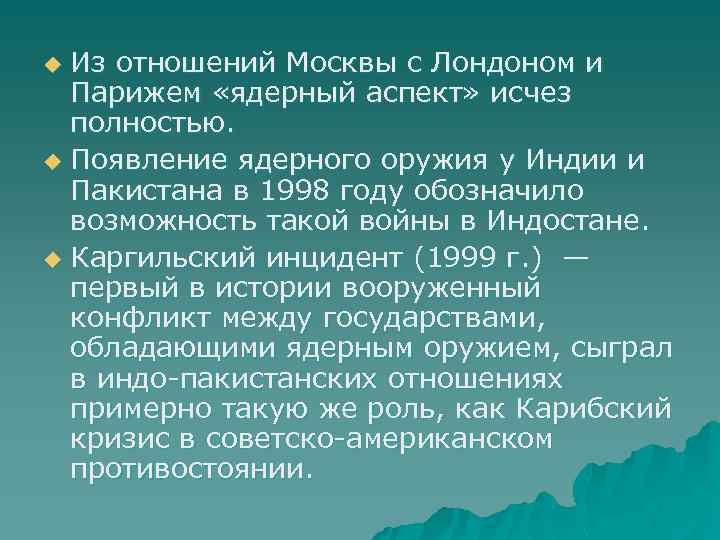 Из отношений Москвы с Лондоном и Парижем «ядерный аспект» исчез полностью.

Появление ядерного оружия у Индии и Пакистана в 1998 году обозначило возможность такой войны в Индостане.

Каргильский инцидент (1999 г.) — первый в истории вооруженный конфликт между государствами, обладающими ядерным оружием, сыграл в индо-пакистанских отношениях примерно такую же роль, как Карибский кризис в советско-американском противостоянии.